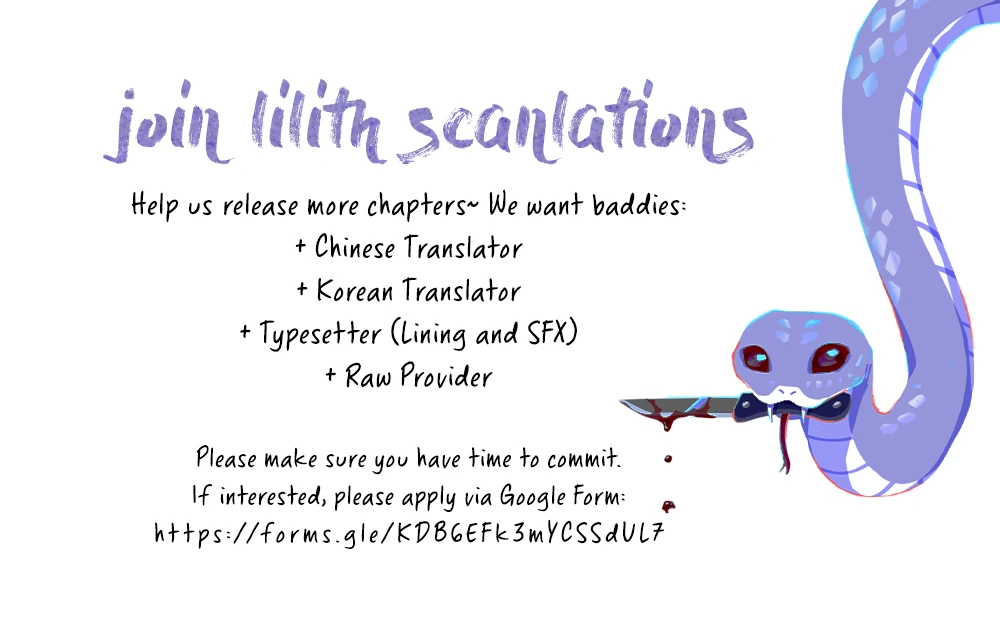 join lilith scanlations

Help us release more chapters~ We want baddies:
+ Chinese Translator
+ Korean Translator
+ Typesetter (Lining and SFX)
+ Raw Provider

Please make sure you have time to commit.
If interested, please apply via Google Form:
https://forms.gle/KDB6EFk3mYCSSdUL7